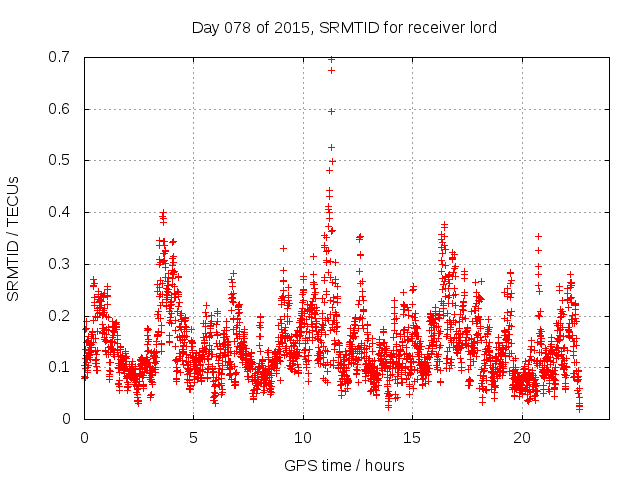 Day 078 of 2015, SRMTID for receiver lord

SRMTID / TECUs

0.7
0.6
0.5
0.4
0.3
0.2
0.1
0

0
5
10
15
20

GPS time / hours